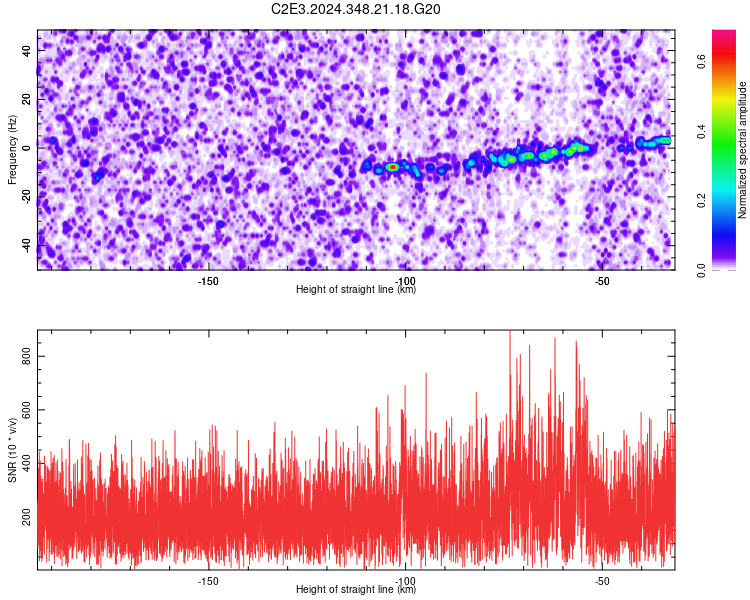 C2E3.2024.348.21.18.G20

Frequency (Hz)
40
20
0
-20
-40
-150
-100
-50
Height of straight line (km)

Normalized spectral amplitude
0.0
0.2
0.4
0.6

SNR (10 * v/v)
800
600
400
200
-150
-100
-50
Height of straight line (km)